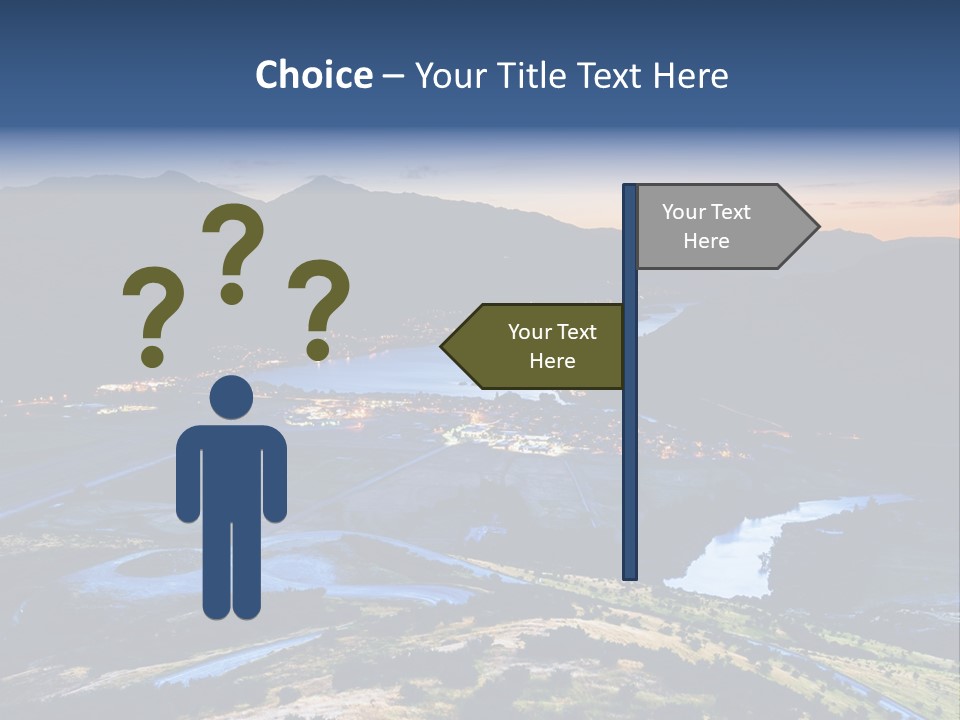 Choice – Your Title Text Here

? ? ?

Your Text Here

Your Text Here